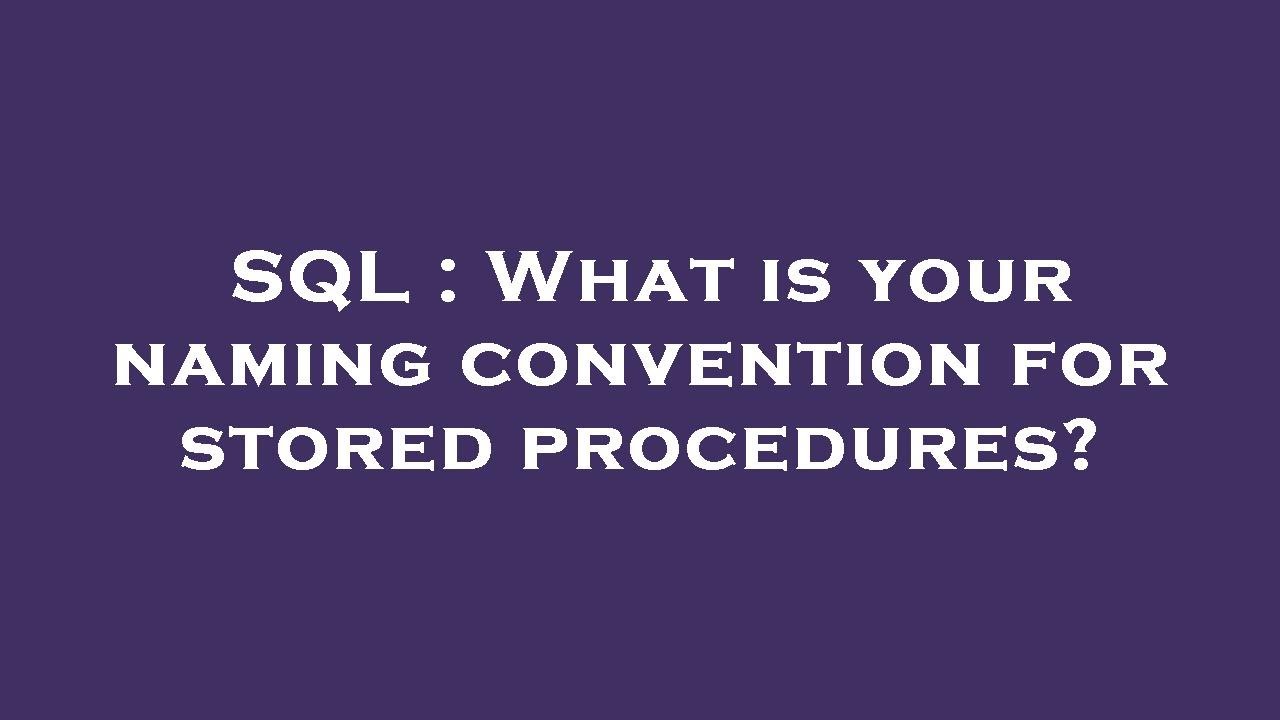 SQL : What is your naming convention for stored procedures?